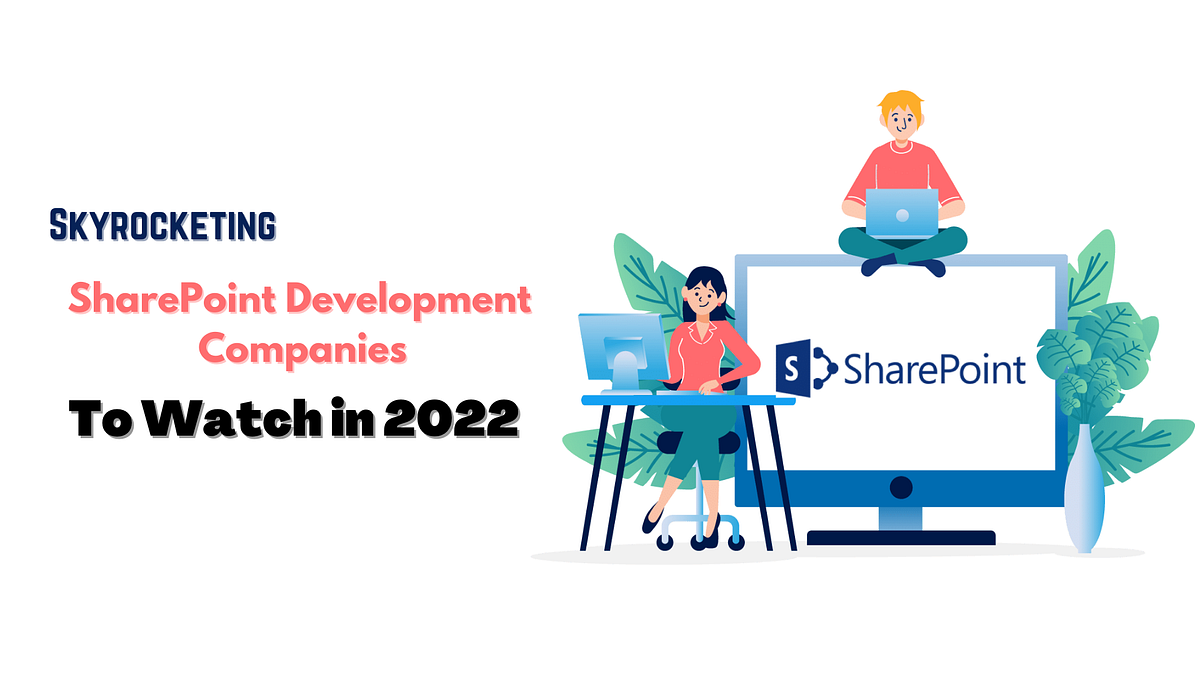 SKYROCKETING

SharePoint Development Companies

To Watch in 2022

S SharePoint